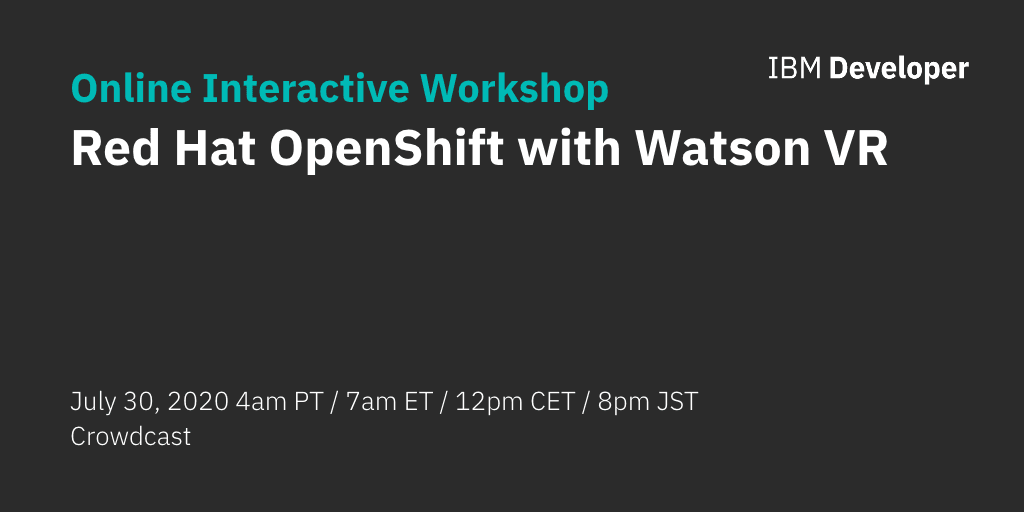 IBM Developer

Online Interactive Workshop
Red Hat OpenShift with Watson VR

July 30, 2020 4am PT / 7am ET / 12pm CET / 8pm JST
Crowdcast